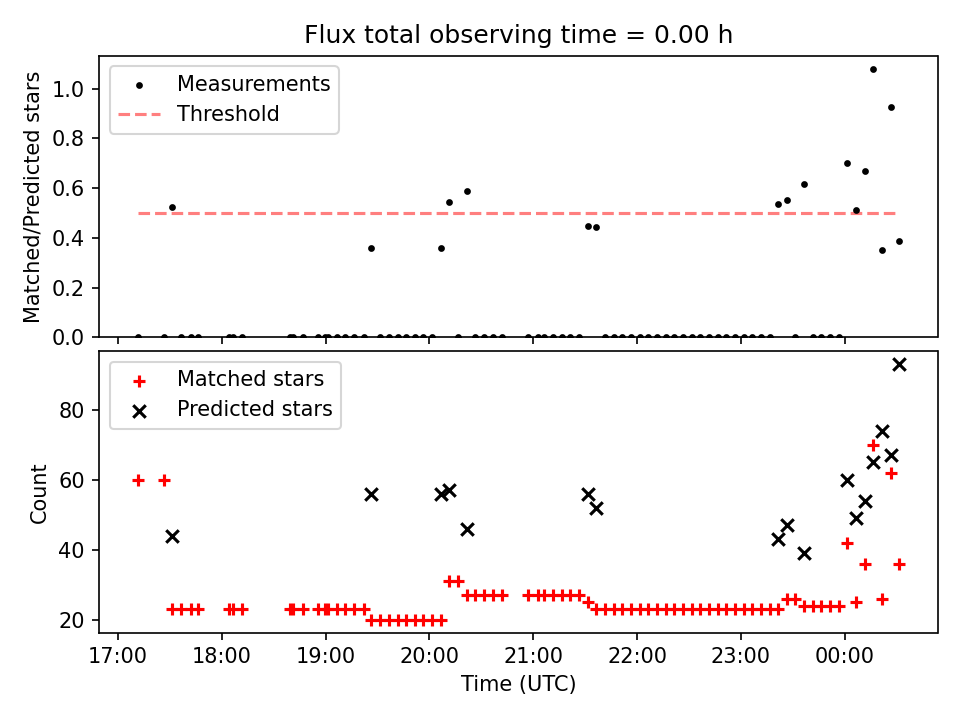 Flux total observing time = 0.00 h

Measurements
Threshold

Matched/Predicted stars

1.0
0.8
0.6
0.4
0.2
0.0

Matched stars
Predicted stars

Count

80
60
40
20

17:00 18:00 19:00 20:00 21:00 22:00 23:00 00:00

Time (UTC)